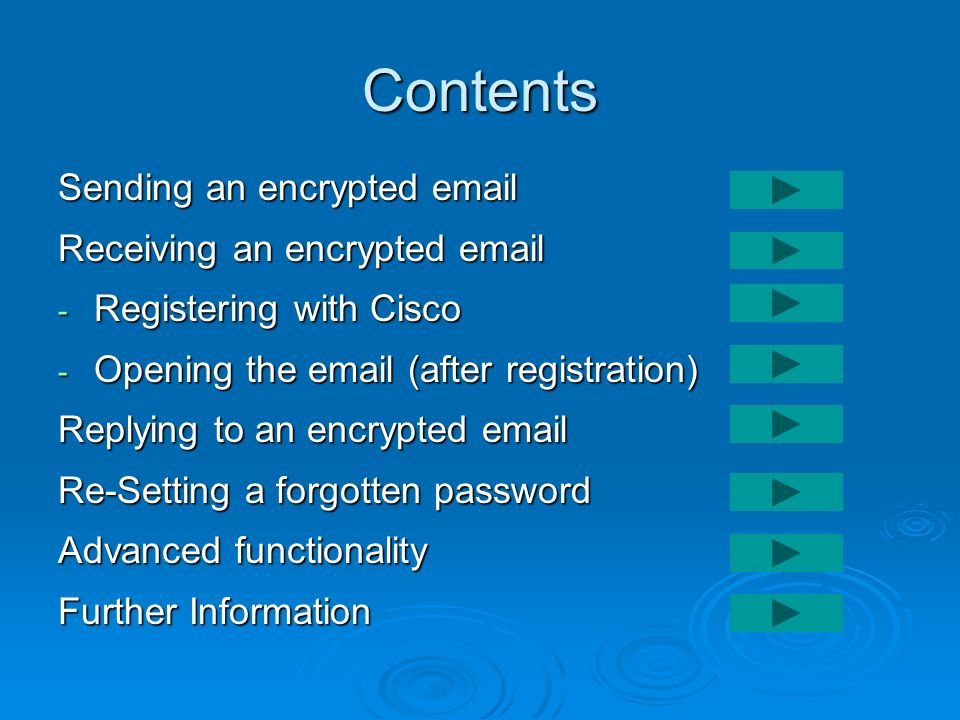 Contents

Sending an encrypted email

Receiving an encrypted email

- Registering with Cisco

- Opening the email (after registration)

Replying to an encrypted email

Re-Setting a forgotten password

Advanced functionality

Further Information